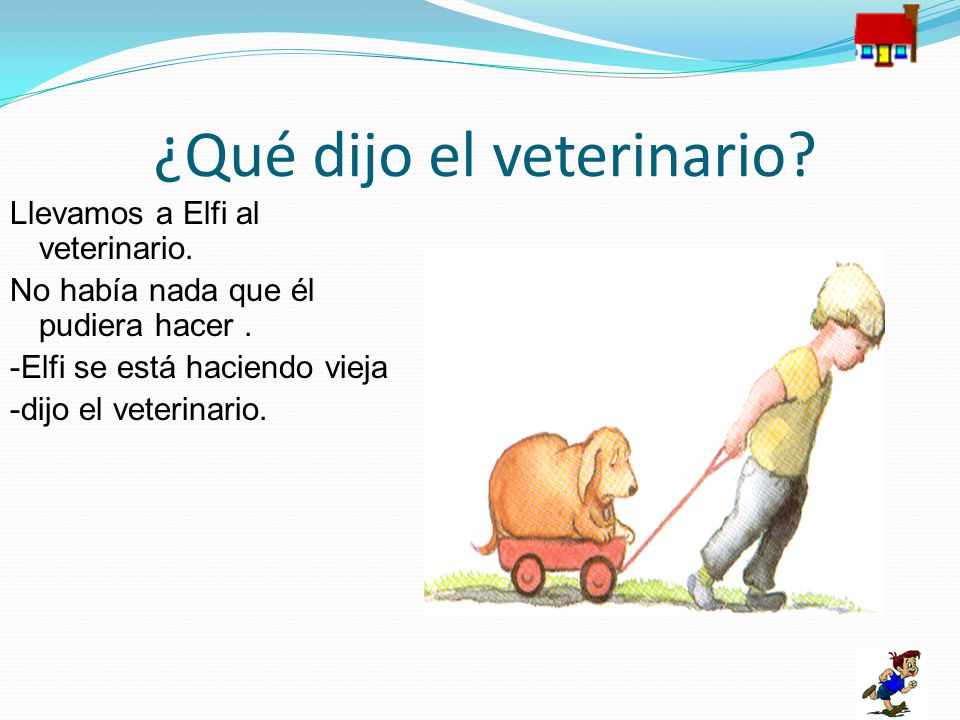 ¿Qué dijo el veterinario?

Llevamos a Elfi al veterinario.

No había nada que él pudiera hacer .

-Elfi se está haciendo vieja

-dijo el veterinario.